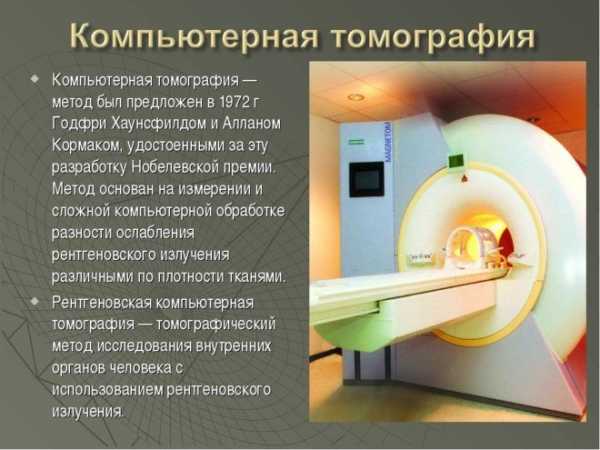 Компьютерная томография

Компьютерная томография — метод был предложен в 1972 г Годфри Хаунсфилдом и Алланом Кормаком, удостоенными за эту разработку Нобелевской премии. Метод основан на измерении и сложной компьютерной обработке разности ослабления рентгеновского излучения различными по плотности тканями.

Рентгеновская компьютерная томография — томографический метод исследования внутренних органов человека с использованием рентгеновского излучения.

MAGNETOM